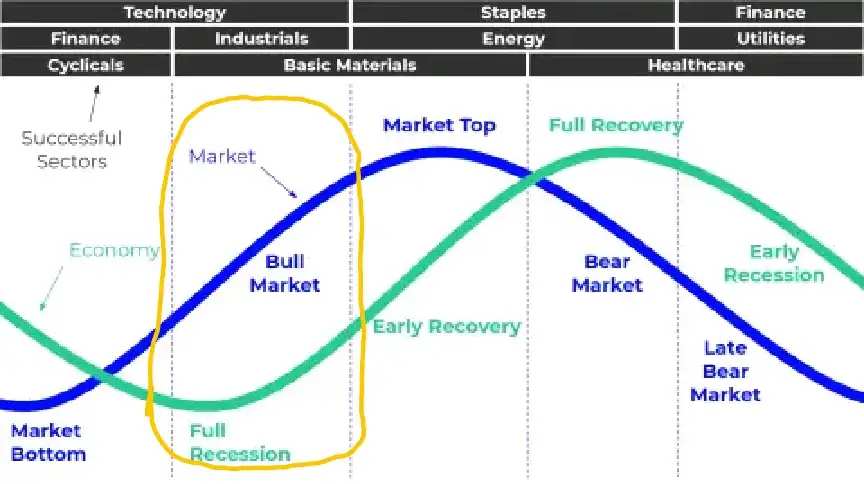 Technology
Staples
Finance
Finance
Industrials
Energy
Utilities
Cyclicals
Basic Materials
Healthcare

Successful Sectors

Market

Market Top

Full Recovery

Economy

Bull Market

Bear Market

Early Recession

Early Recovery

Late Bear Market

Market Bottom

Full Recession